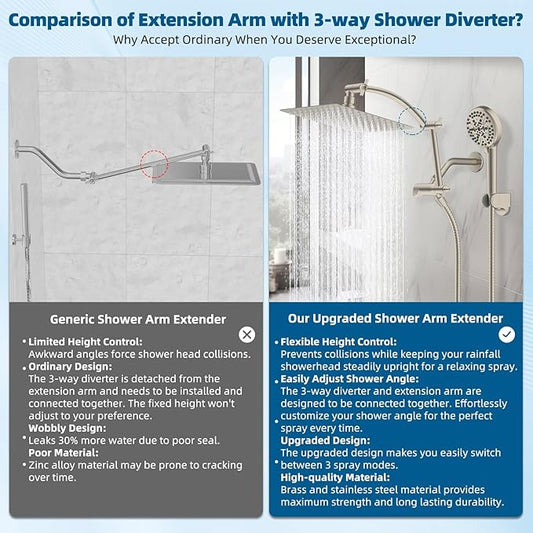 Comparison of Extension Arm with 3-way Shower Diverter?
Why Accept Ordinary When You Deserve Exceptional?

Generic Shower Arm Extender

• Limited Height Control:
Awkward angles force shower head collisions.
• Ordinary Design:
The 3-way diverter is detached from the extension arm and needs to be installed and connected together. The fixed height won't adjust to your preference.
Wobbly Design:
• Leaks 30% more water due to poor seal.
Poor Material:
• Zinc alloy material may be prone to cracking over time.

Our Upgraded Shower Arm Extender

• Flexible Height Control:
Prevents collisions while keeping your rainfall showerhead steadily upright for a relaxing spray.
• Easily Adjust Shower Angle:
The 3-way diverter and extension arm are designed to be connected together. Effortlessly customize your shower angle for the perfect spray every time.
Upgraded Design:
• The upgraded design makes you easily switch between 3 spray modes.
High-quality Material:
Brass and stainless steel material provides maximum strength and long lasting durability.